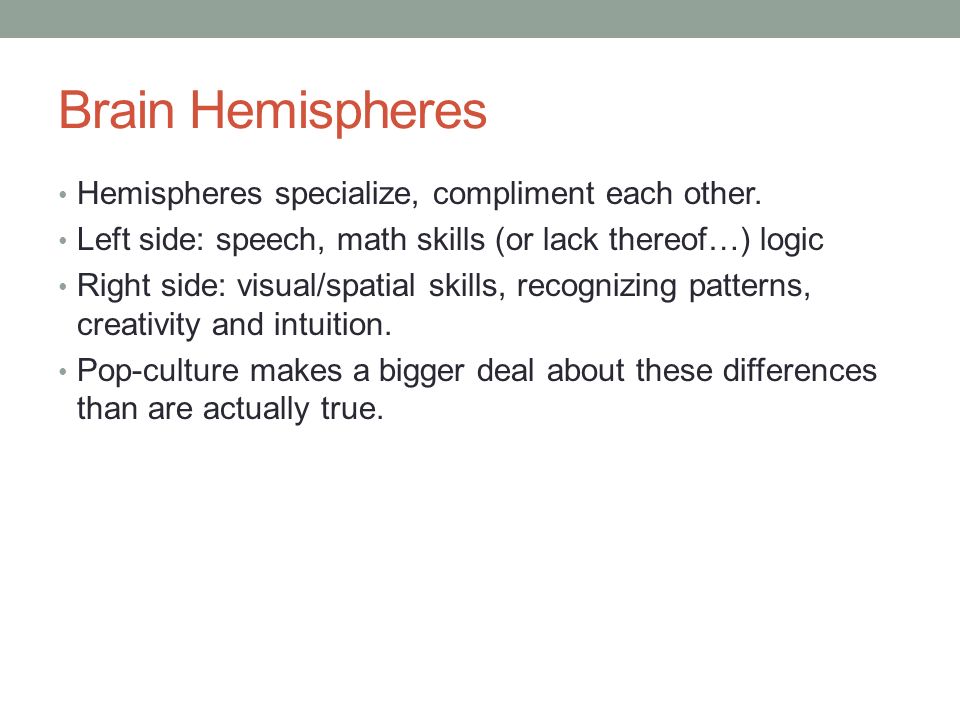 Brain Hemispheres

• Hemispheres specialize, compliment each other.
• Left side: speech, math skills (or lack thereof…) logic
• Right side: visual/spatial skills, recognizing patterns, creativity and intuition.
• Pop-culture makes a bigger deal about these differences than are actually true.